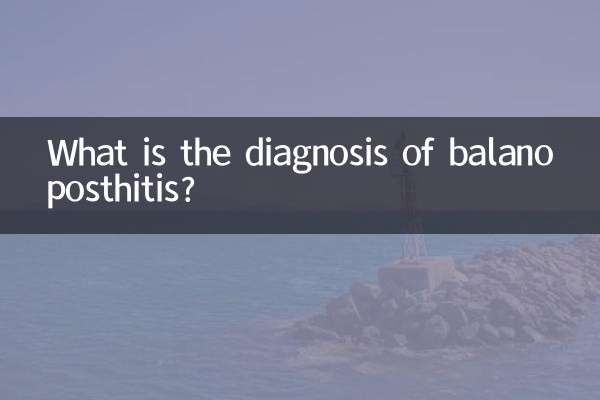 What is the diagnosis of balano posthitis?